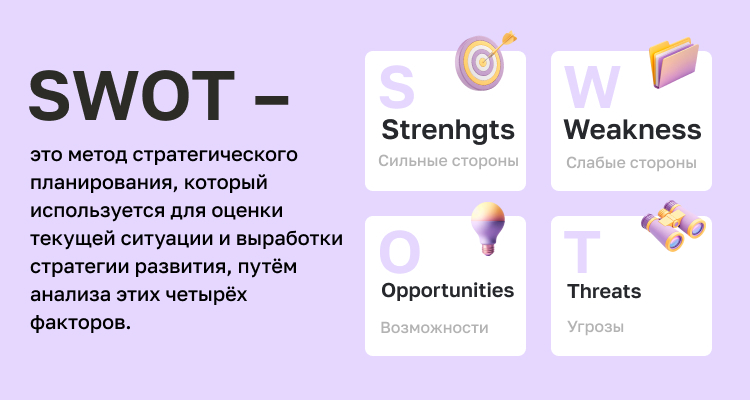 SWOT –

это метод стратегического планирования, который используется для оценки текущей ситуации и выработки стратегии развития, путём анализа этих четырёх факторов.

S
Strenhgts
Сильные стороны

W
Weakness
Слабые стороны

O
Opportunities
Возможности

T
Threats
Угрозы